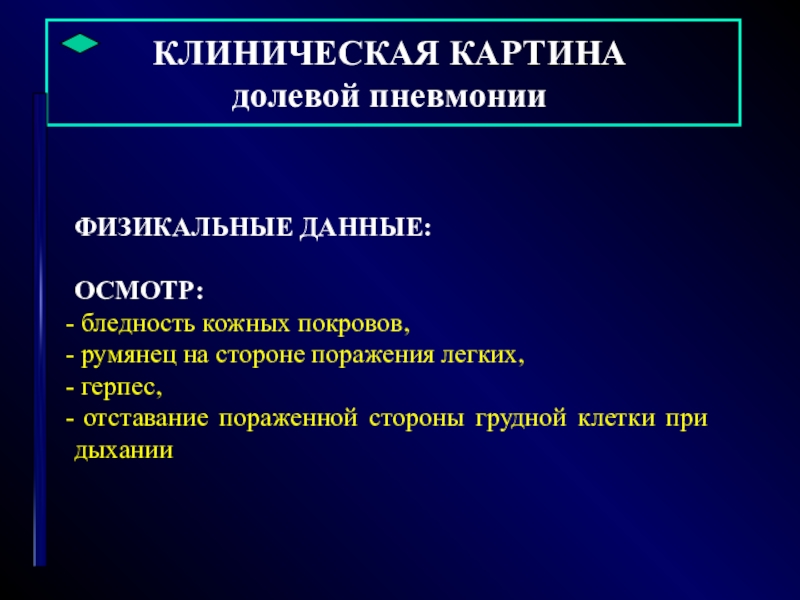 КЛИНИЧЕСКАЯ КАРТИНА
долевой пневмонии

ФИЗИКАЛЬНЫЕ ДАННЫЕ:

ОСМОТР:
- бледность кожных покровов,
- румянец на стороне поражения легких,
- герпес,
- отставание пораженной стороны грудной клетки при дыхании